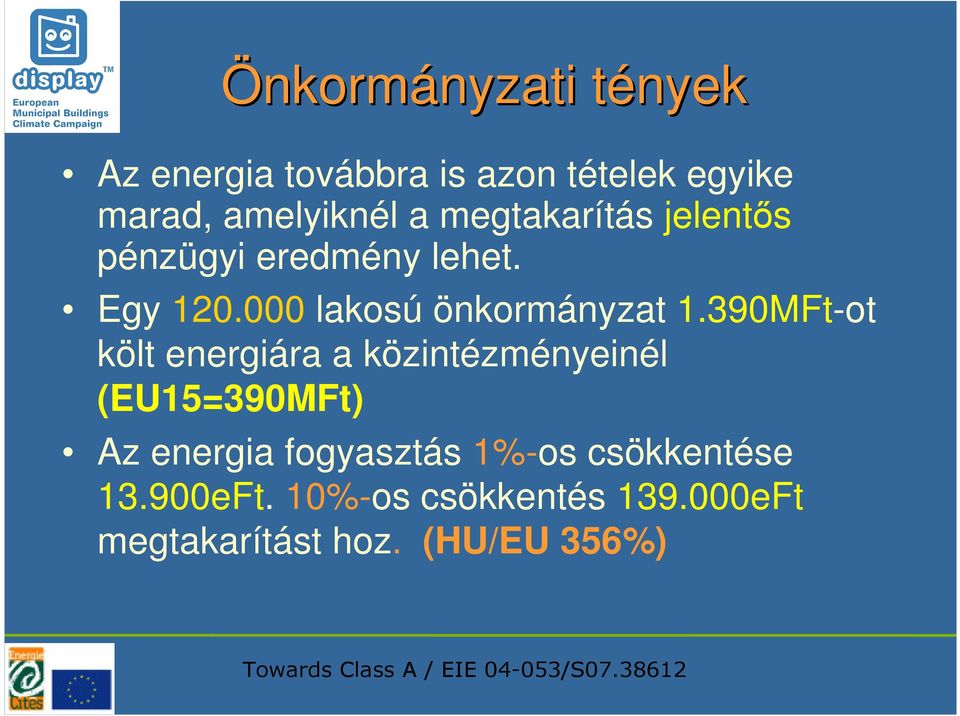 display™
European Municipal Buildings Climate Campaign

Önkormányzati tények

• Az energia továbbra is azon tételek egyike marad, amelyiknél a megtakarítás jelentős pénzügyi eredmény lehet.

• Egy 120.000 lakosú önkormányzat 1.390MFt-ot költ energiára a közintézményeinél (EU15=390MFt)

• Az energia fogyasztás 1%-os csökkentése 13.900eFt. 10%-os csökkentés 139.000eFt megtakarítást hoz. (HU/EU 356%)

Energie Cités

Towards Class A / EIE 04-053/S07.38612